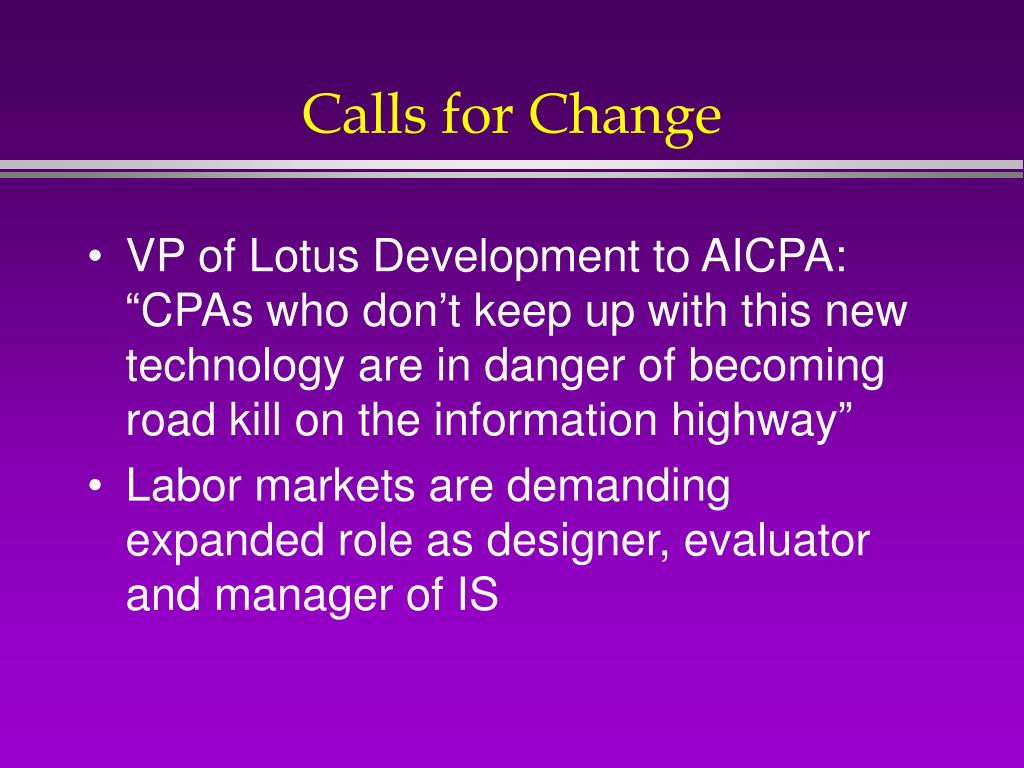 Calls for Change

• VP of Lotus Development to AICPA: “CPAs who don’t keep up with this new technology are in danger of becoming road kill on the information highway”
• Labor markets are demanding expanded role as designer, evaluator and manager of IS